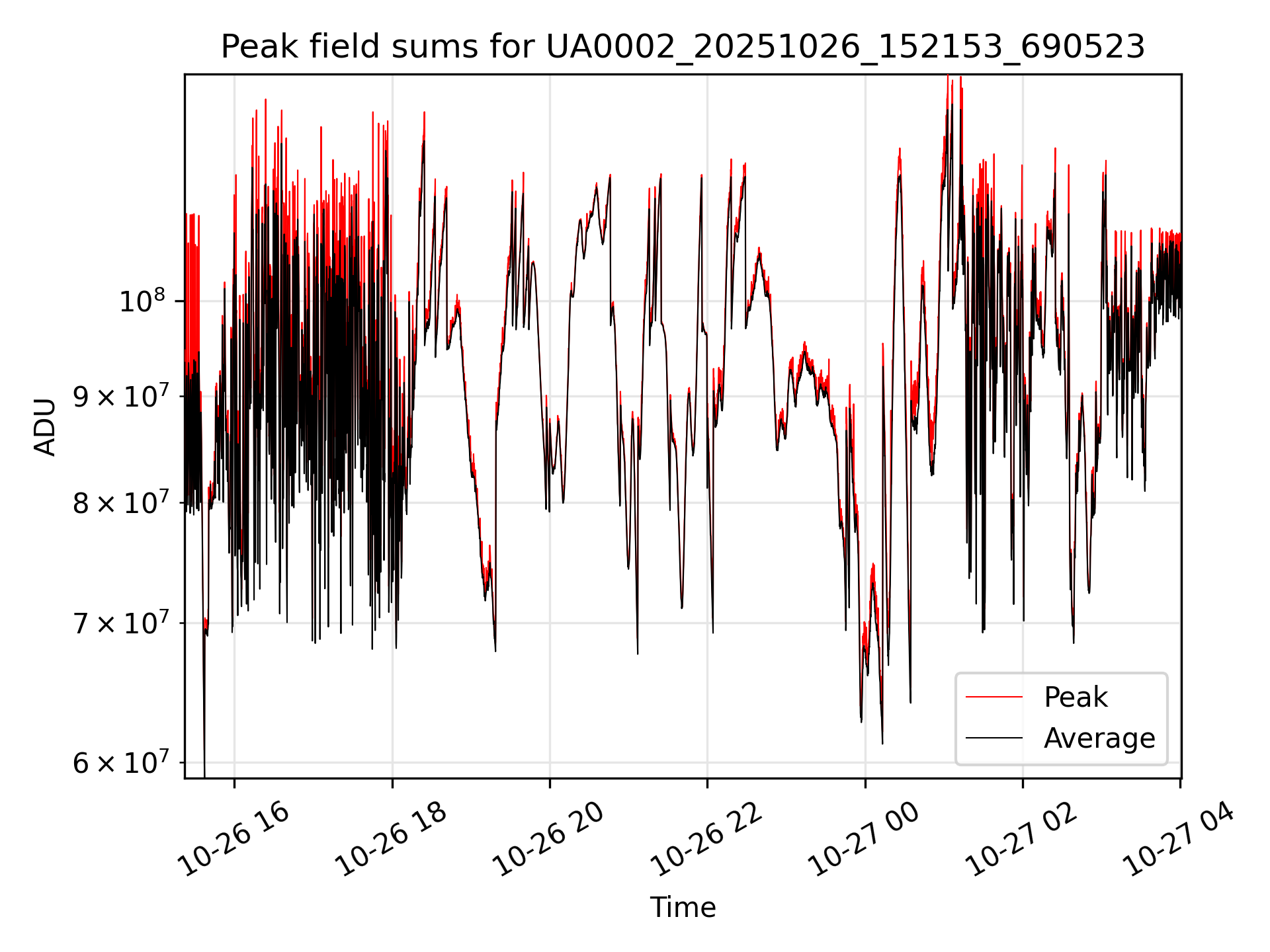 Peak field sums for UA0002_20251026_152153_690523

ADU

$10^8$

$9 \times 10^7$

$8 \times 10^7$

$7 \times 10^7$

$6 \times 10^7$

Peak
Average

10-26 16
10-26 18
10-26 20
10-26 22
10-27 00
10-27 02
10-27 04

Time